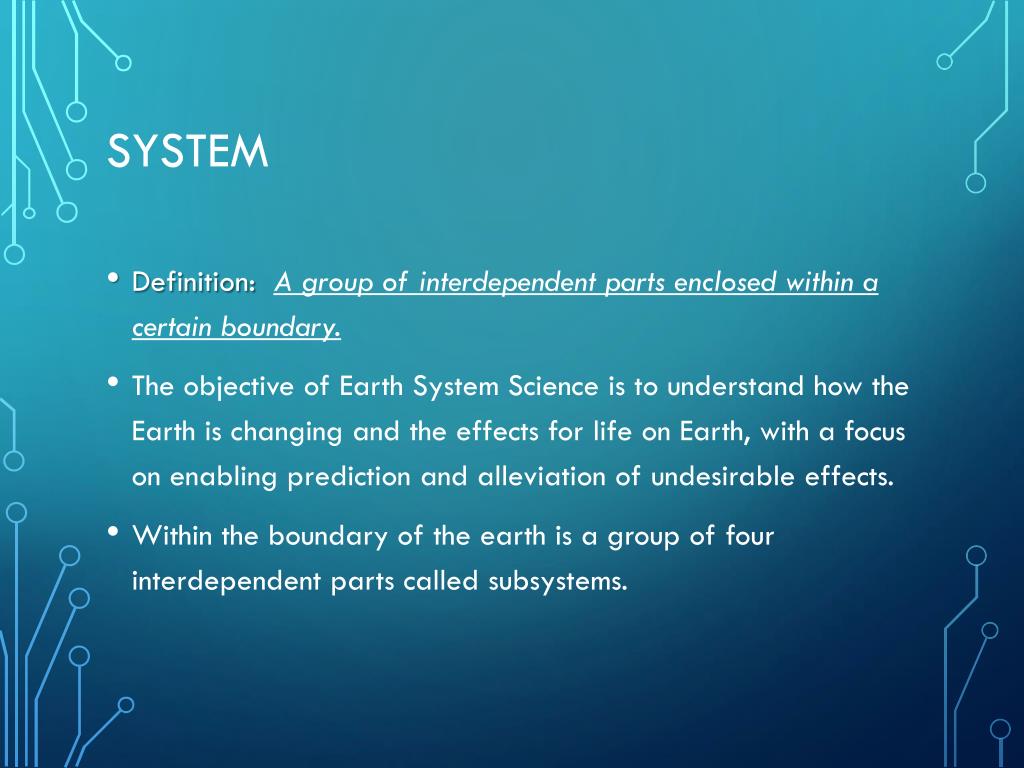 SYSTEM

• Definition: A group of interdependent parts enclosed within a certain boundary.

• The objective of Earth System Science is to understand how the Earth is changing and the effects for life on Earth, with a focus on enabling prediction and alleviation of undesirable effects.

• Within the boundary of the earth is a group of four interdependent parts called subsystems.